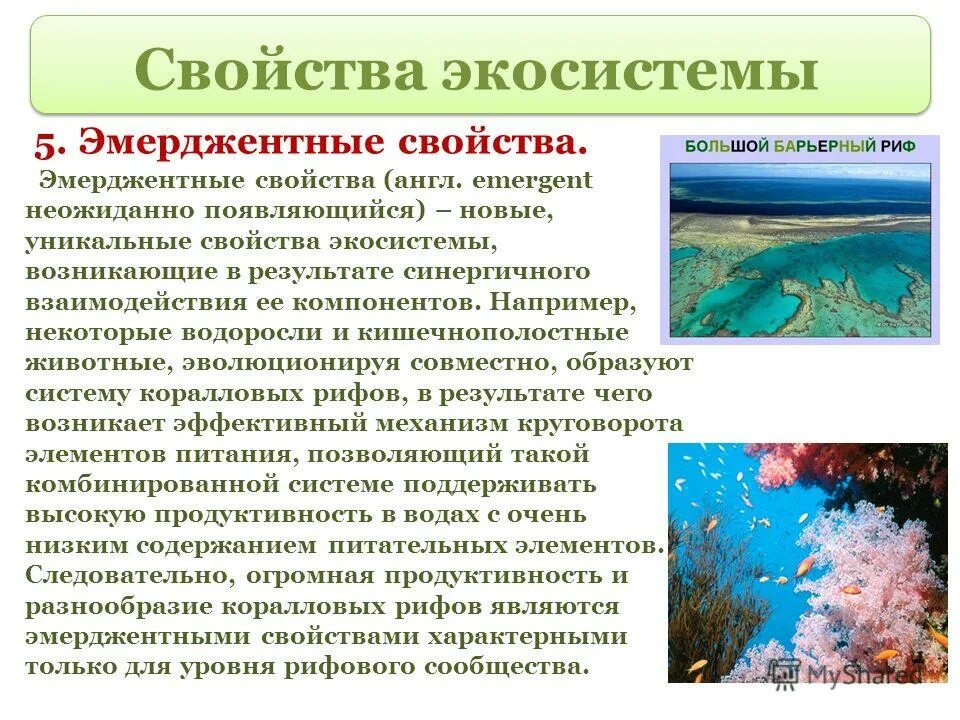 Свойства экосистемы

5. Эмерджентные свойства.

Эмерджентные свойства (англ. emergent неожиданно появляющийся) – новые, уникальные свойства экосистемы, возникающие в результате синергичного взаимодействия ее компонентов. Например, некоторые водоросли и кишечнополостные животные, эволюционируя совместно, образуют систему коралловых рифов, в результате чего возникает эффективный механизм круговорота элементов питания, позволяющий такой комбинированной системе поддерживать высокую продуктивность в водах с очень низким содержанием питательных элементов. Следовательно, огромная продуктивность и разнообразие коралловых рифов являются эмерджентными свойствами характерными только для уровня рифового сообщества.

БОЛЬШОЙ БАРЬЕРНЫЙ РИФ

MyShared